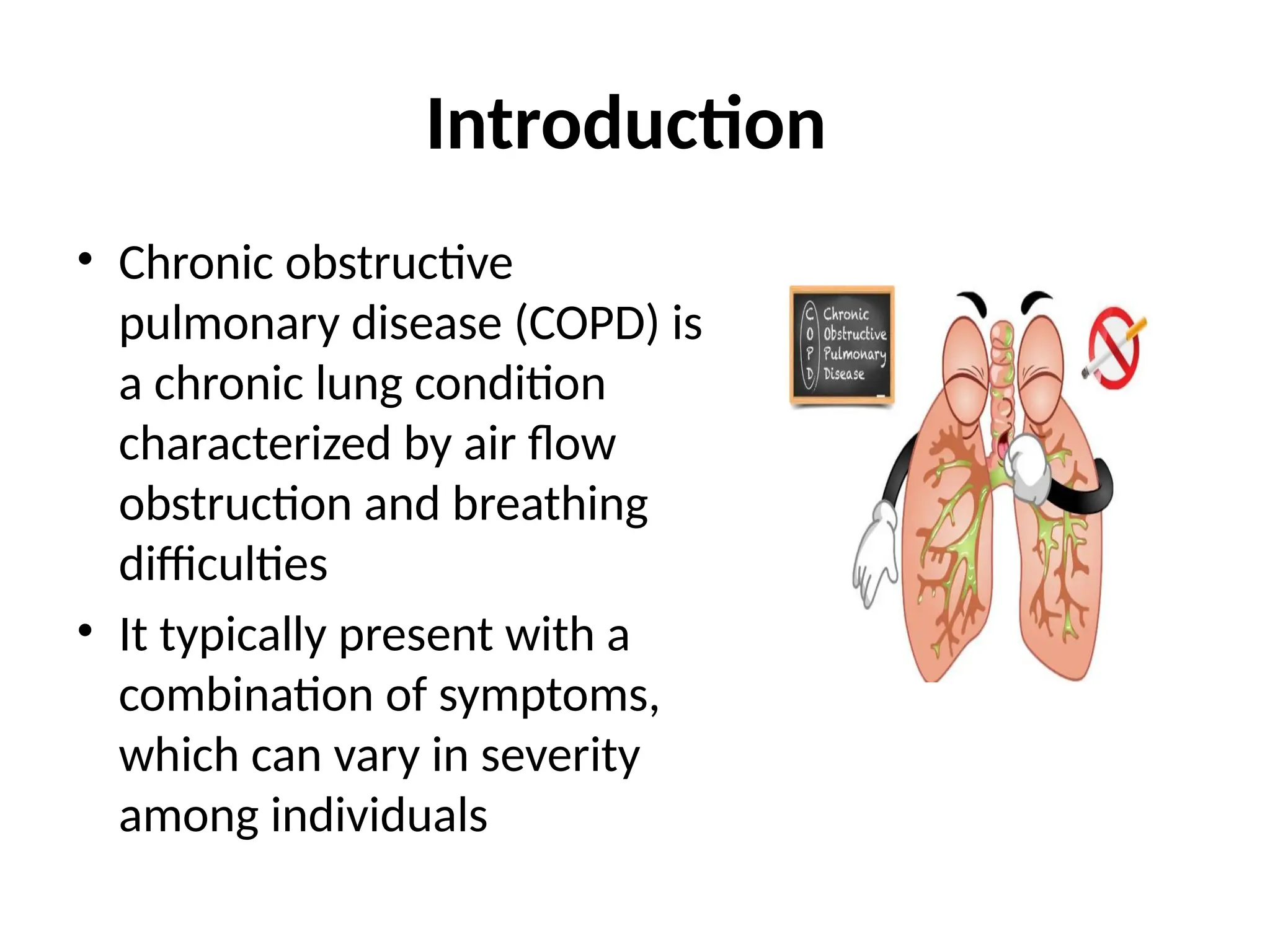 Introduction

• Chronic obstructive pulmonary disease (COPD) is a chronic lung condition characterized by air flow obstruction and breathing difficulties

• It typically present with a combination of symptoms, which can vary in severity among individuals

C Chronic
O Obstructive
P Pulmonary
D Disease